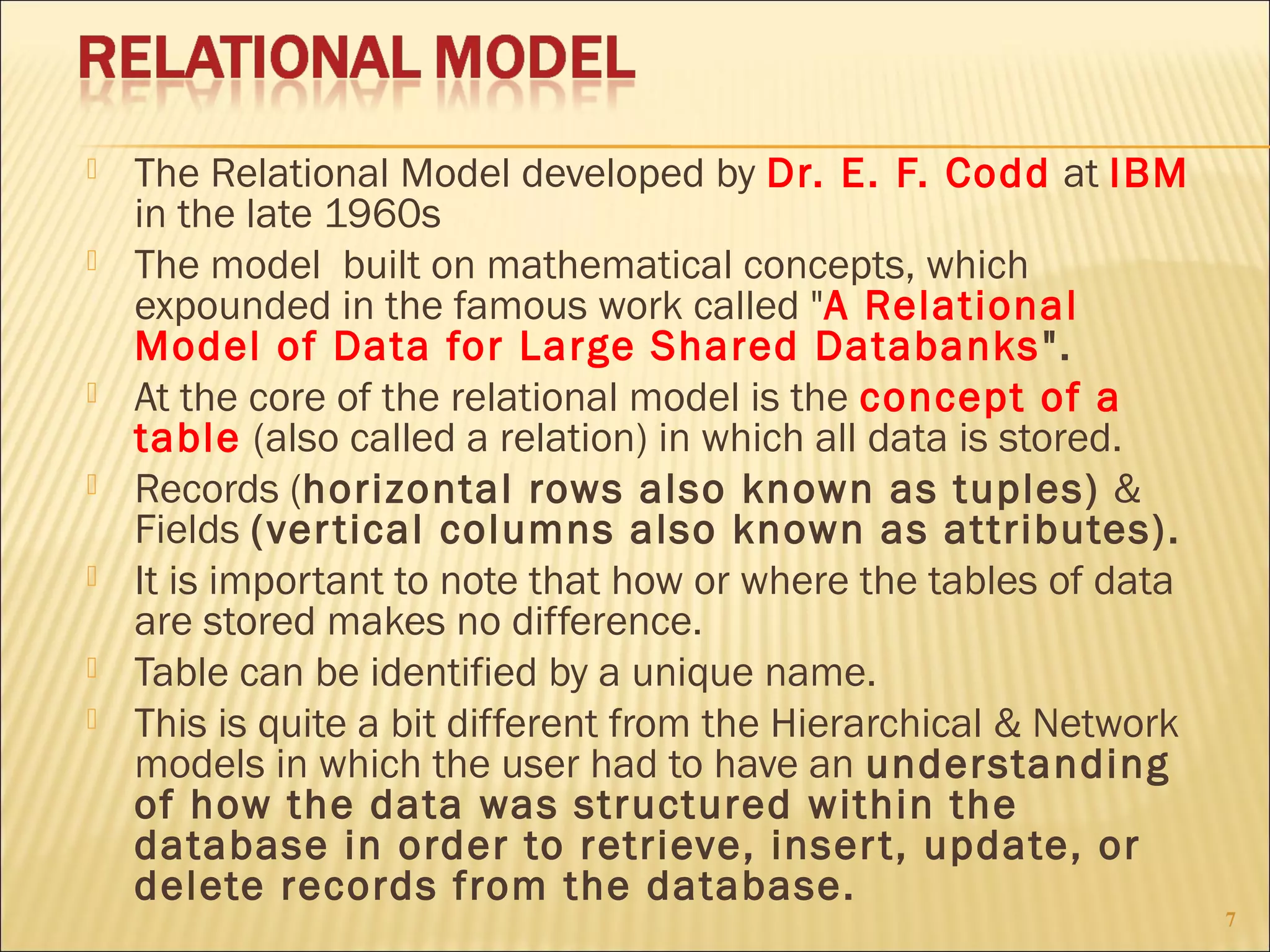 RELATIONAL MODEL

The Relational Model developed by Dr. E. F. Codd at IBM in the late 1960s

The model built on mathematical concepts, which expounded in the famous work called "A Relational Model of Data for Large Shared Databanks".

At the core of the relational model is the concept of a table (also called a relation) in which all data is stored.

Records (horizontal rows also known as tuples) & Fields (vertical columns also known as attributes).

It is important to note that how or where the tables of data are stored makes no difference.

Table can be identified by a unique name.

This is quite a bit different from the Hierarchical & Network models in which the user had to have an understanding of how the data was structured within the database in order to retrieve, insert, update, or delete records from the database.

7